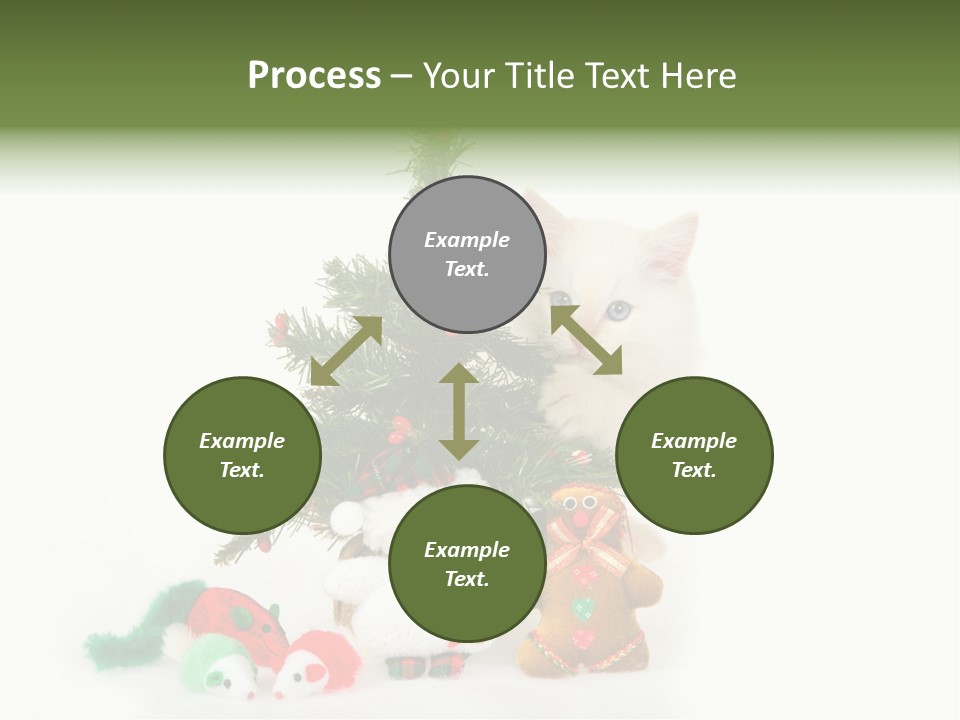 Process – Your Title Text Here

Example Text.

Example Text.

Example Text.

Example Text.